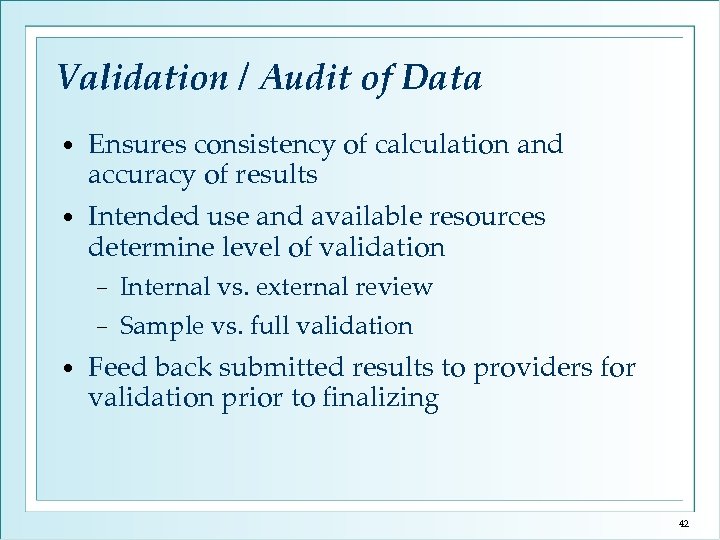 Validation / Audit of Data

• Ensures consistency of calculation and accuracy of results

• Intended use and available resources determine level of validation

– Internal vs. external review

– Sample vs. full validation

• Feed back submitted results to providers for validation prior to finalizing

42